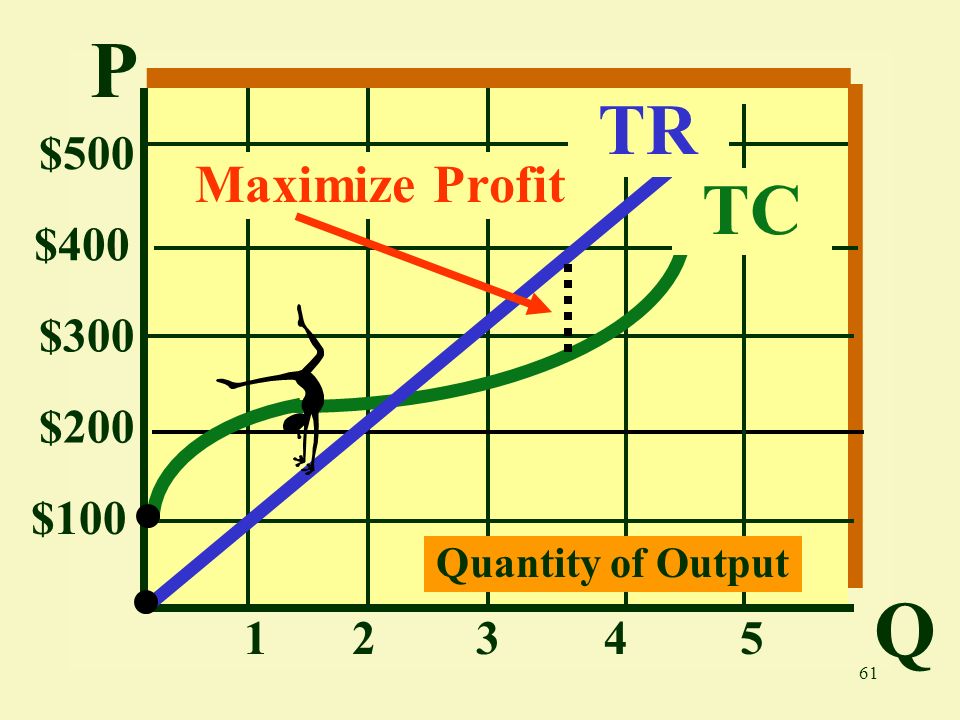 P
$500
$400
$300
$200
$100
TR
TC
Maximize Profit
Quantity of Output
1
2
3
4
5
Q
61